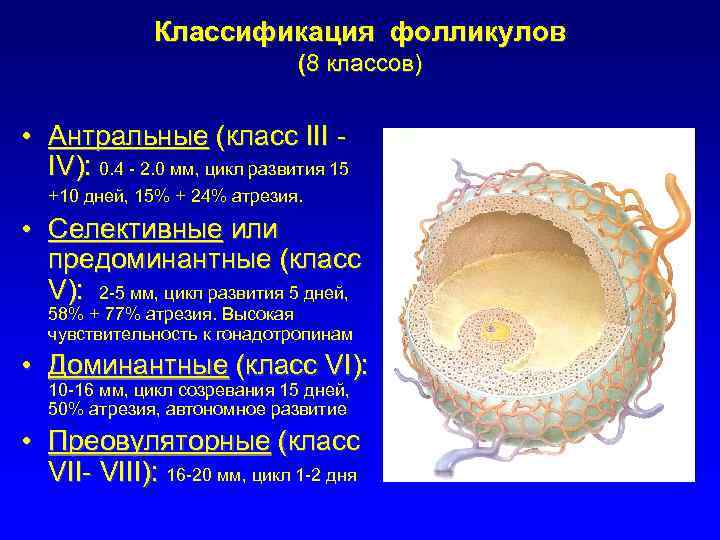 Классификация фолликулов
(8 классов)

• Антральные (класс III - IV): 0.4 - 2.0 мм, цикл развития 15 +10 дней, 15% + 24% атрезия.

• Селективные или предоминантные (класс V): 2-5 мм, цикл развития 5 дней, 58% + 77% атрезия. Высокая чувствительность к гонадотропинам

• Доминантные (класс VI): 10-16 мм, цикл созревания 15 дней, 50% атрезия, автономное развитие

• Преовуляторные (класс VII- VIII): 16-20 мм, цикл 1-2 дня